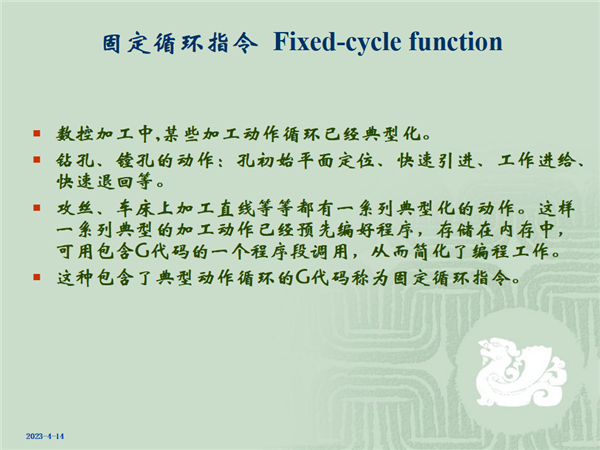 固定循环指令 Fixed-cycle function

数控加工中,某些加工动作循环已经典型化。

钻孔、镗孔的动作：孔初始平面定位、快速引进、工作进给、快速退回等。

攻丝、车床上加工直线等等都有一系列典型化的动作。这样一系列典型的加工动作已经预先编好程序，存储在内存中，可用包含G代码的一个程序段调用，从而简化了编程工作。

这种包含了典型动作循环的G代码称为固定循环指令。

2023-4-14